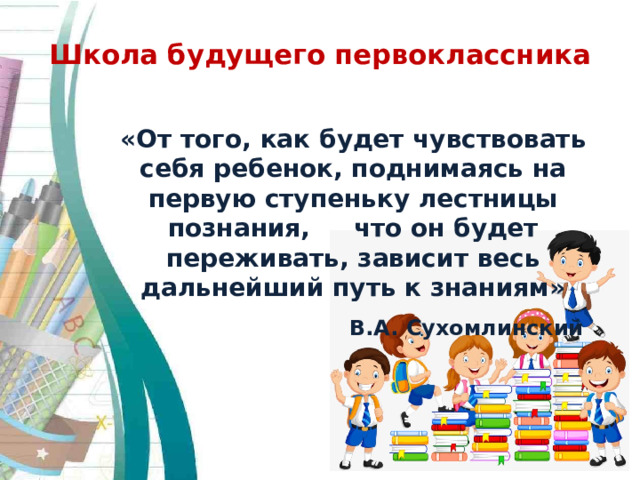 Школа будущего первоклассника

«От того, как будет чувствовать себя ребенок, поднимаясь на первую ступеньку лестницы познания, что он будет переживать, зависит весь дальнейший путь к знаниям»

В.А. Сухомлинский